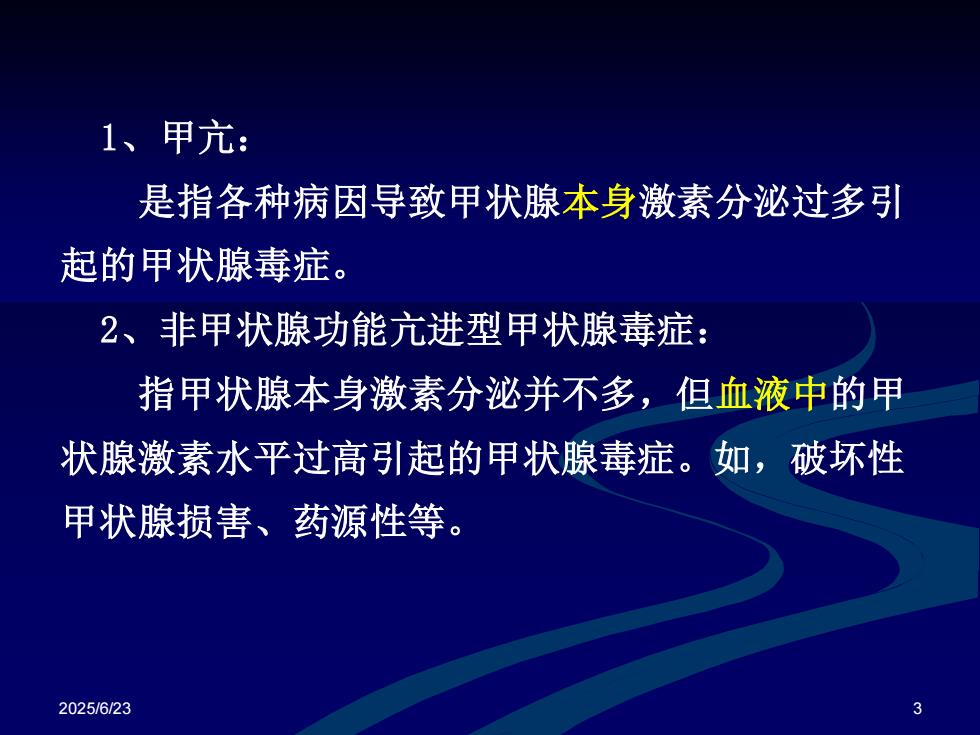 1、甲亢：

是指各种病因导致甲状腺本身激素分泌过多引起的甲状腺毒症。

2、非甲状腺功能亢进型甲状腺毒症：

指甲状腺本身激素分泌并不多，但血液中的甲状腺激素水平过高引起的甲状腺毒症。如，破坏性甲状腺损害、药源性等。

2025/6/23

3